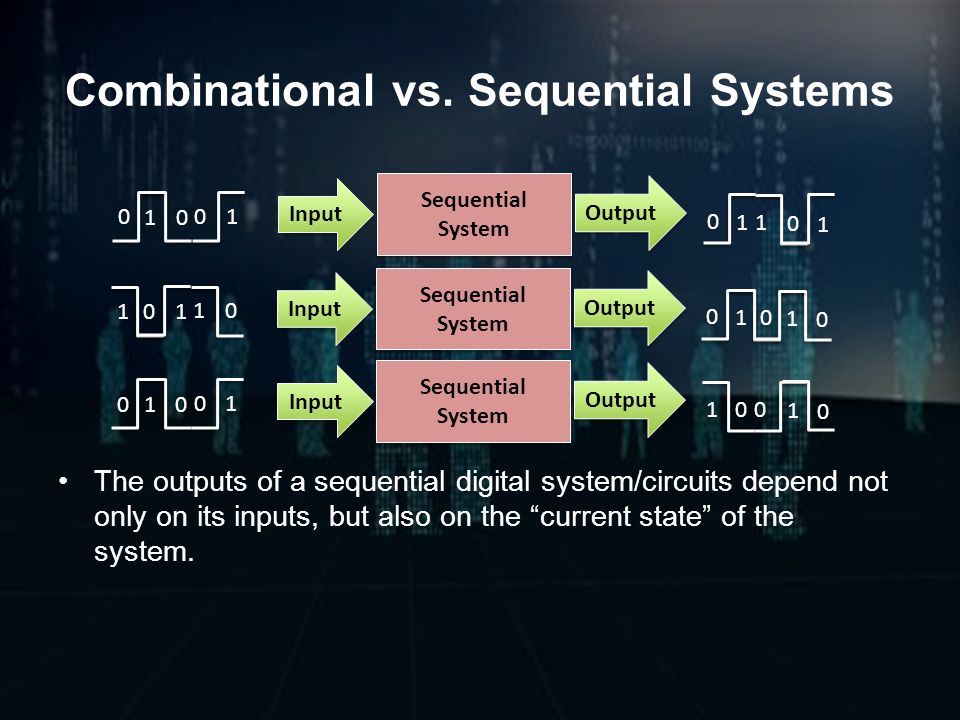 Combinational vs. Sequential Systems

0 1 0 0 1

Input

Sequential System

Output

0 1 1 0 1

1 0 1 1 0

Input

Sequential System

Output

0 1 0 1 0

0 1 0 0 1

Input

Sequential System

Output

1 0 0 1 0

• The outputs of a sequential digital system/circuits depend not only on its inputs, but also on the “current state” of the system.